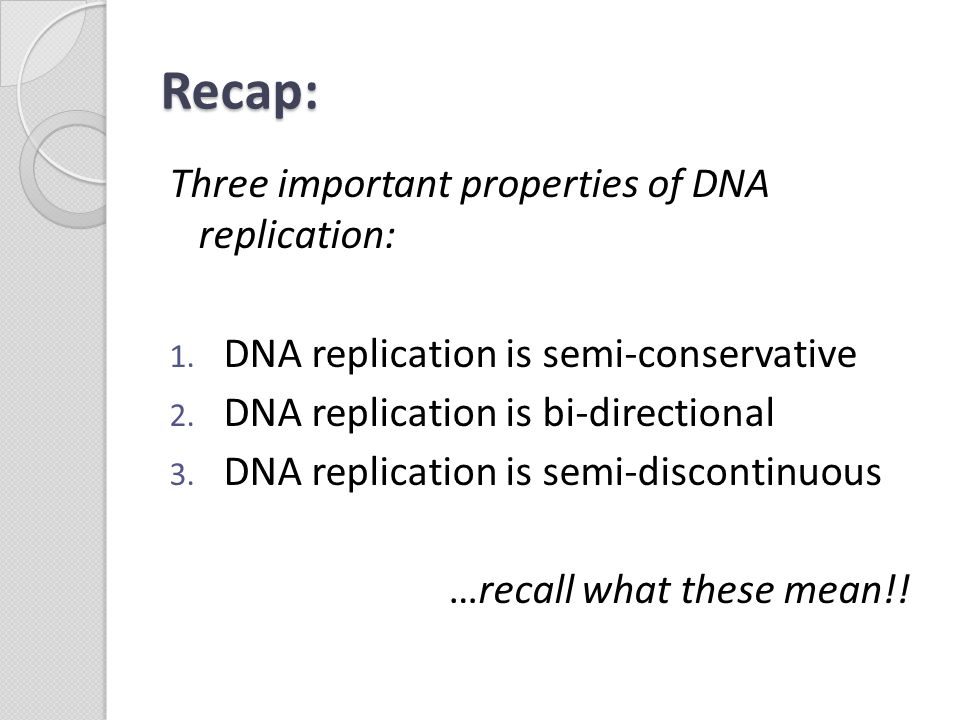 Recap:

Three important properties of DNA replication:

1. DNA replication is semi-conservative
2. DNA replication is bi-directional
3. DNA replication is semi-discontinuous

…recall what these mean!!